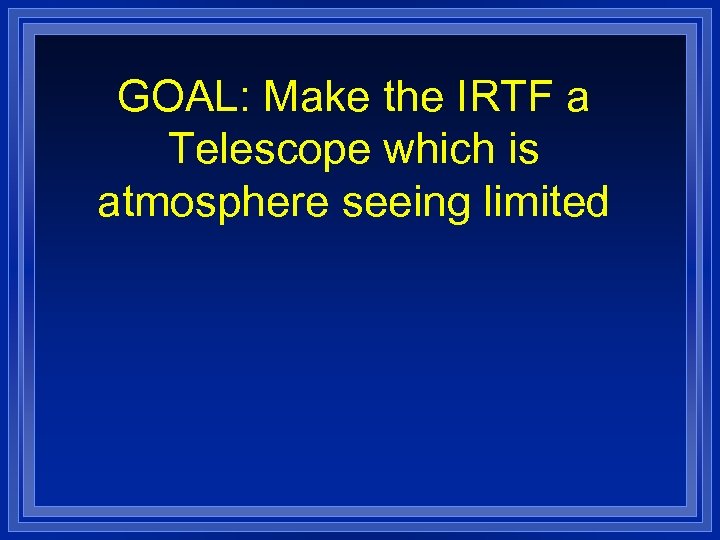 GOAL: Make the IRTF a Telescope which is atmosphere seeing limited